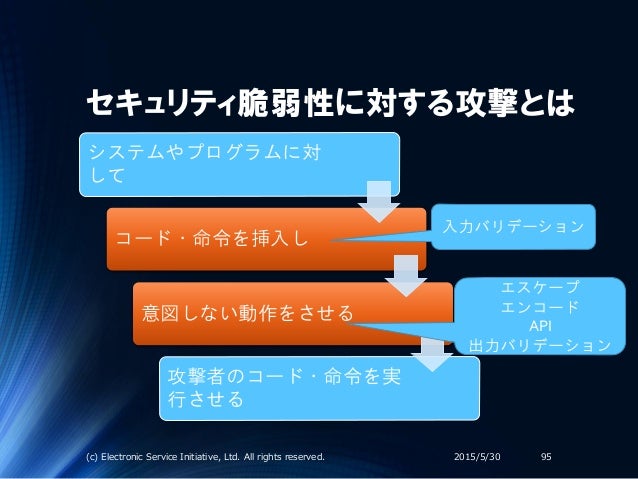 セキュリティ脆弱性に対する攻撃とは

システムやプログラムに対して

コード・命令を挿入し

入力バリデーション

意図しない動作をさせる

エスケープ
エンコード
API
出力バリデーション

攻撃者のコード・命令を実行させる

(c) Electronic Service Initiative, Ltd. All rights reserved.

2015/5/30

95